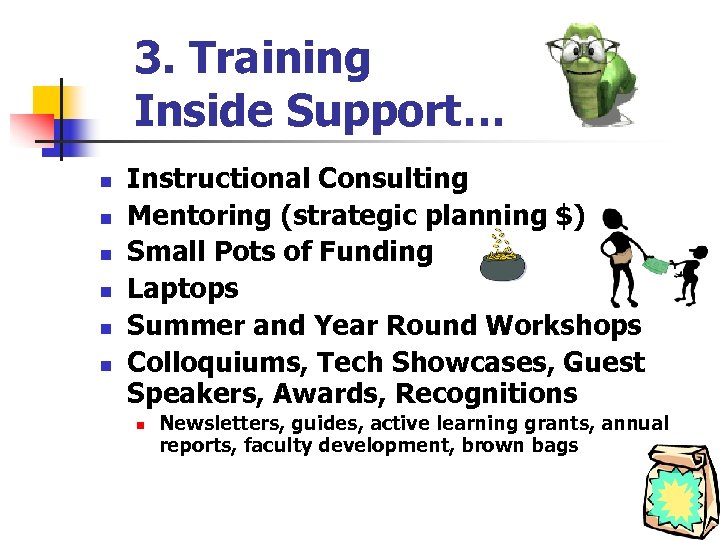 3. Training
Inside Support…

- Instructional Consulting
- Mentoring (strategic planning $)
- Small Pots of Funding
- Laptops
- Summer and Year Round Workshops
- Colloquiums, Tech Showcases, Guest Speakers, Awards, Recognitions
  - Newsletters, guides, active learning grants, annual reports, faculty development, brown bags